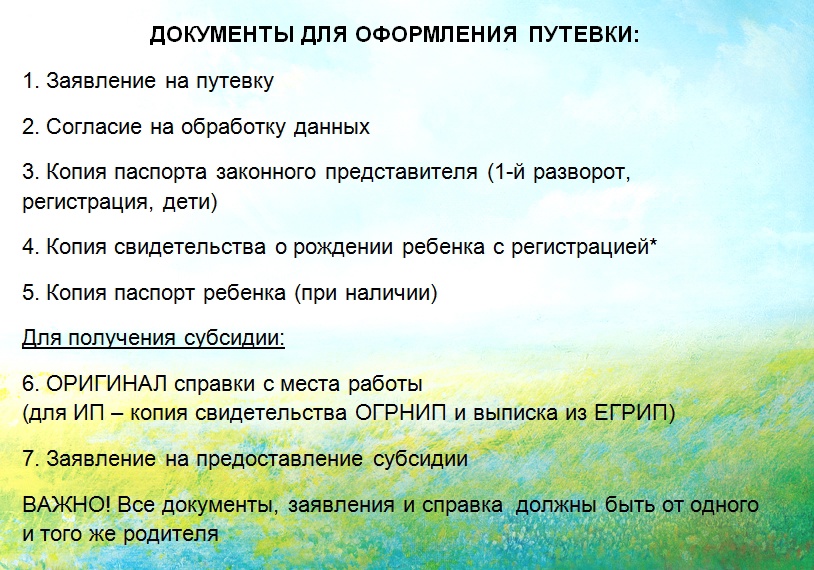 ДОКУМЕНТЫ ДЛЯ ОФОРМЛЕНИЯ ПУТЕВКИ:

1. Заявление на путевку

2. Согласие на обработку данных

3. Копия паспорта законного представителя (1-й разворот, регистрация, дети)

4. Копия свидетельства о рождении ребенка с регистрацией*

5. Копия паспорт ребенка (при наличии)

Для получения субсидии:

6. ОРИГИНАЛ справки с места работы
(для ИП – копия свидетельства ОГРНИП и выписка из ЕГРИП)

7. Заявление на предоставление субсидии

ВАЖНО! Все документы, заявления и справка должны быть от одного и того же родителя